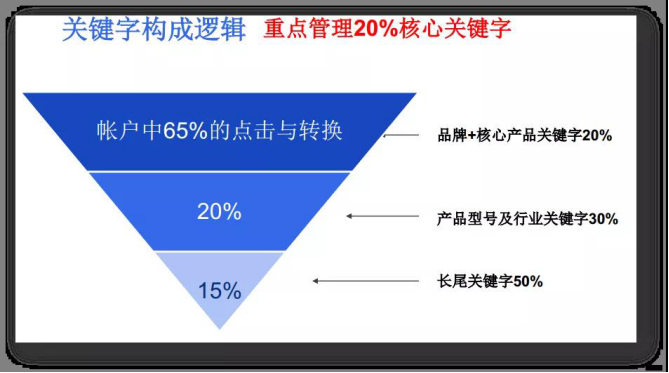 关键字构成逻辑 重点管理20%核心关键字

帐户中65%的点击与转换

品牌+核心产品关键字20%

20%

产品型号及行业关键字30%

15%

长尾关键字50%